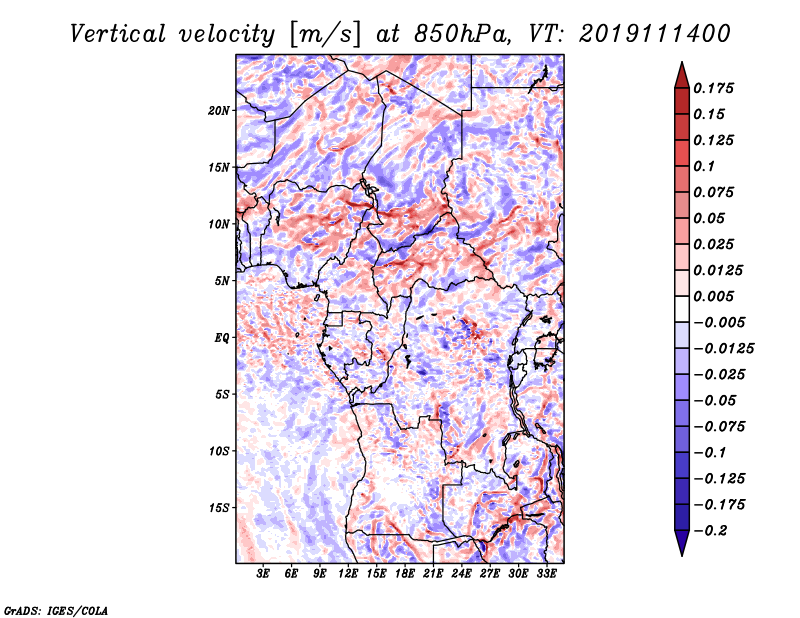 Vertical velocity [m/s] at 850hPa, VT: 2019111400

20N
15N
10N
5N
EQ
5S
10S
15S

3E 6E 9E 12E 15E 18E 21E 24E 27E 30E 33E

0.175
0.15
0.125
0.1
0.075
0.05
0.025
0.0125
0.005
−0.005
−0.0125
−0.025
−0.05
−0.075
−0.1
−0.125
−0.175
−0.2

GrADS: IGES/COLA